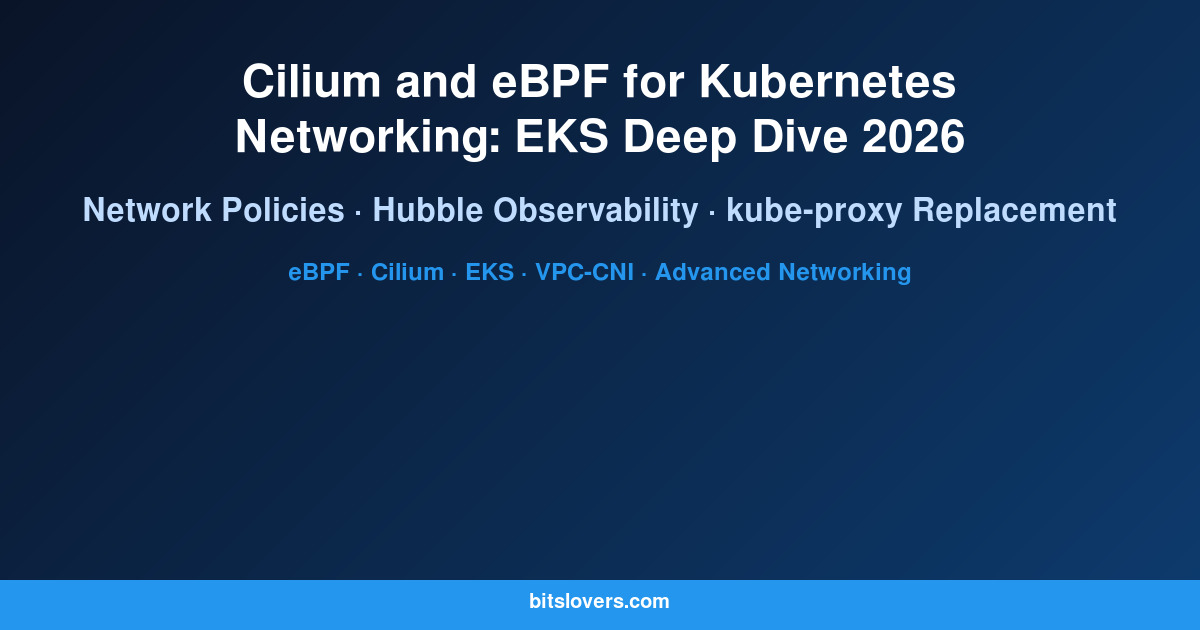 Cilium and eBPF for Kubernetes Networking: EKS Deep Dive 2026

Network Policies · Hubble Observability · kube-proxy Replacement

eBPF · Cilium · EKS · VPC-CNI · Advanced Networking

bitslovers.com